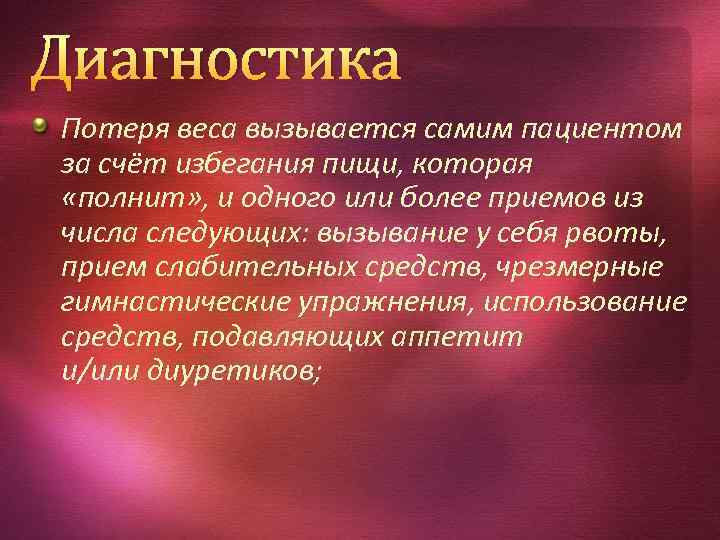 Диагностика

Потеря веса вызывается самим пациентом за счёт избегания пищи, которая «полнит», и одного или более приемов из числа следующих: вызывание у себя рвоты, прием слабительных средств, чрезмерные гимнастические упражнения, использование средств, подавляющих аппетит и/или диуретиков;